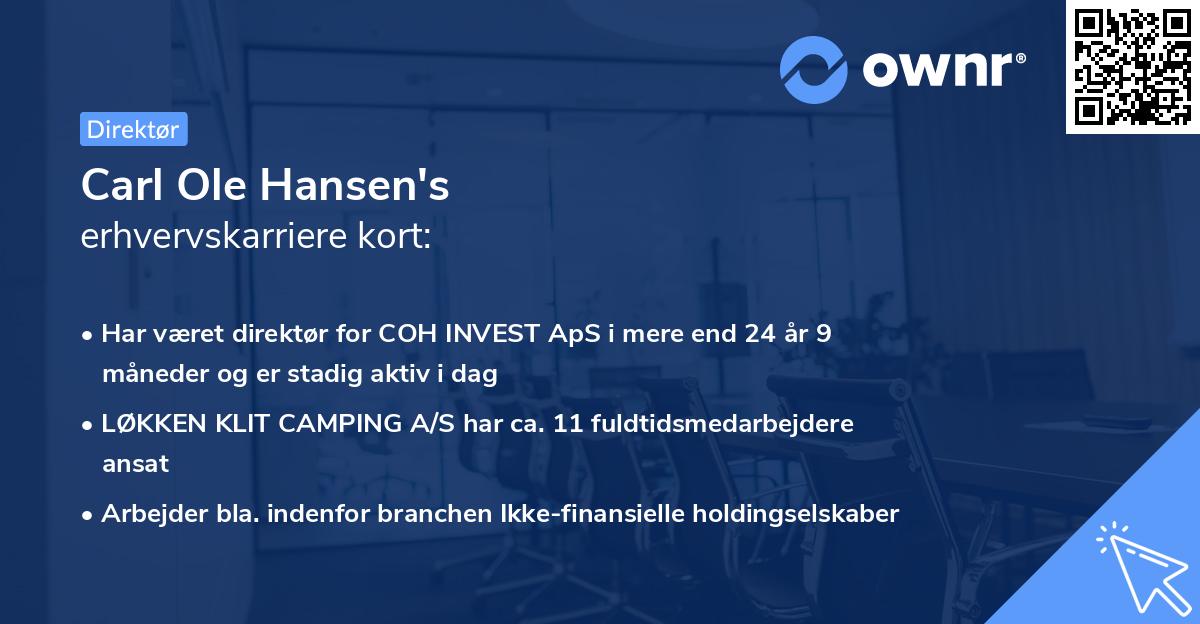 ownr®

Direktør

Carl Ole Hansen's
erhvervskarriere kort:

• Har været direktør for COH INVEST ApS i mere end 24 år 9 måneder og er stadig aktiv i dag

• LØKKEN KLIT CAMPING A/S har ca. 11 fuldtidsmedarbejdere ansat

• Arbejder bla. indenfor branchen Ikke-finansielle holdingselskaber